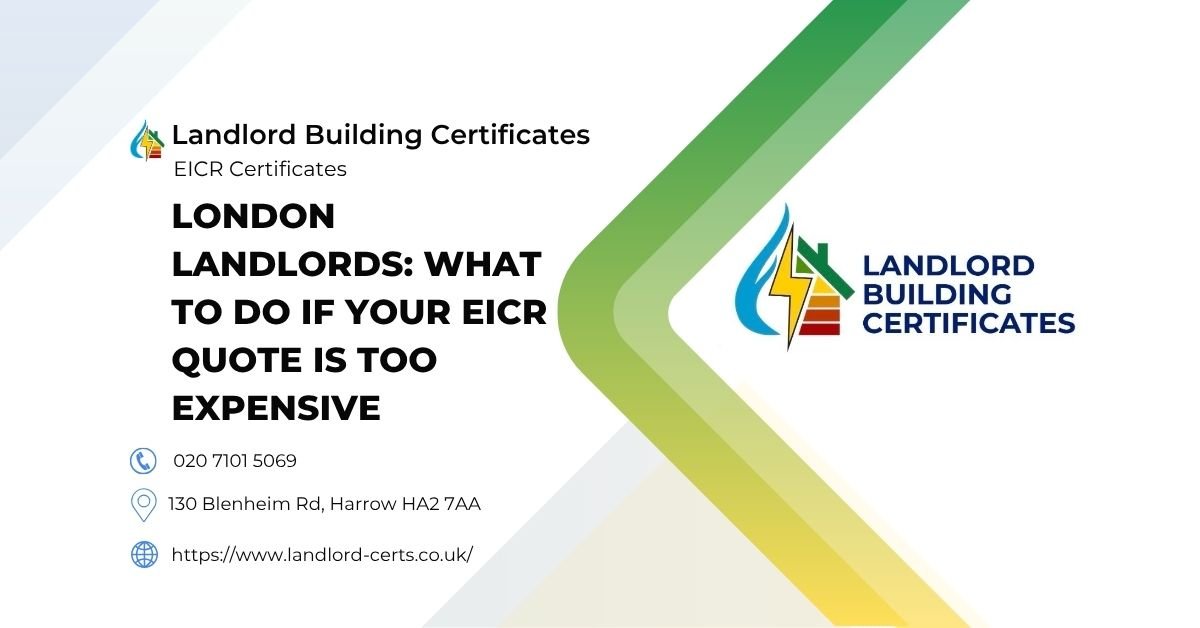 Landlord Building Certificates
EICR Certificates

LONDON LANDLORDS: WHAT TO DO IF YOUR EICR QUOTE IS TOO EXPENSIVE

020 7101 5069

130 Blenheim Rd, Harrow HA2 7AA

https://www.landlord-certs.co.uk/

LANDLORD BUILDING CERTIFICATES